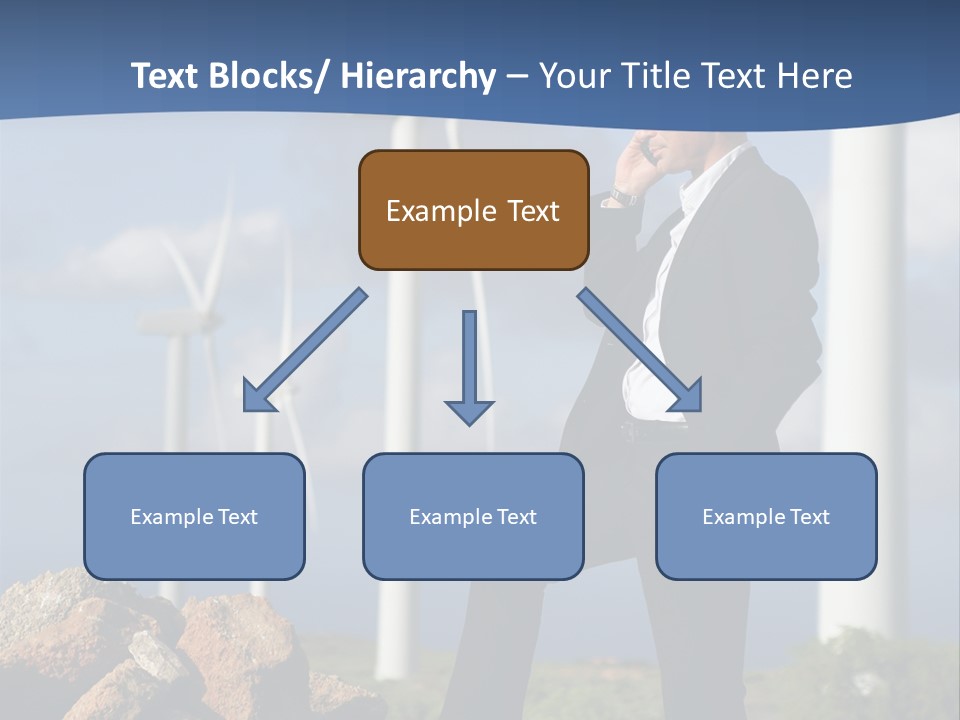 Text Blocks/ Hierarchy – Your Title Text Here

Example Text

Example Text

Example Text

Example Text